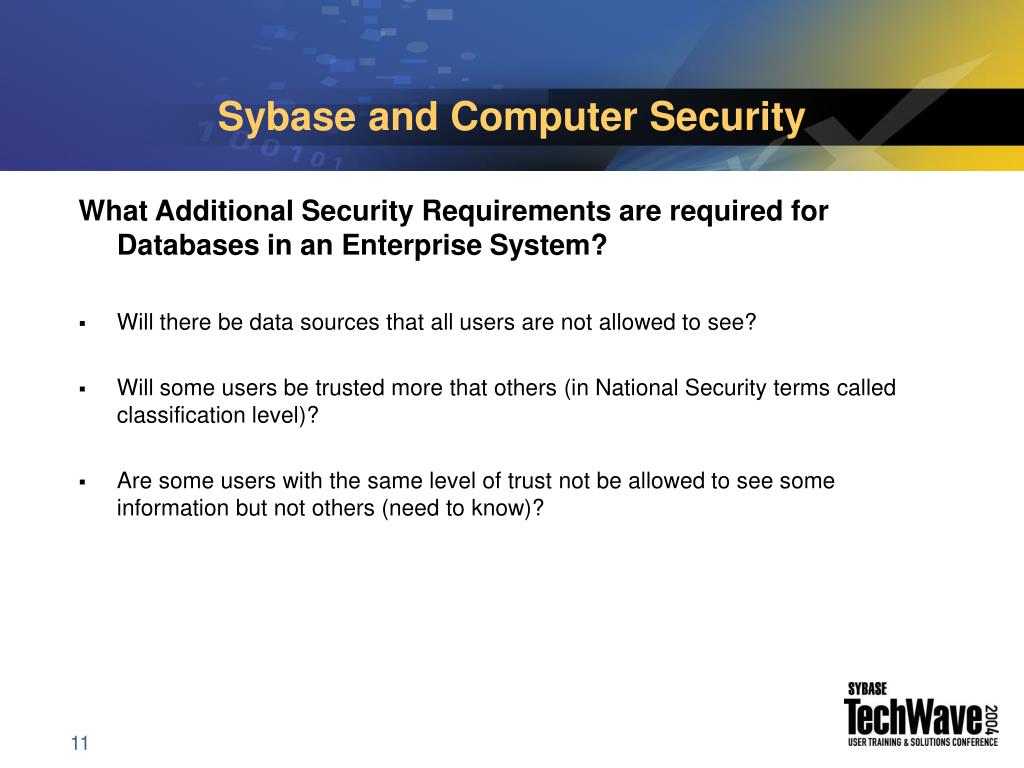 Sybase and Computer Security

What Additional Security Requirements are required for Databases in an Enterprise System?

▪ Will there be data sources that all users are not allowed to see?

▪ Will some users be trusted more that others (in National Security terms called classification level)?

▪ Are some users with the same level of trust not be allowed to see some information but not others (need to know)?

11

SYBASE TechWave 2004 USER TRAINING & SOLUTIONS CONFERENCE